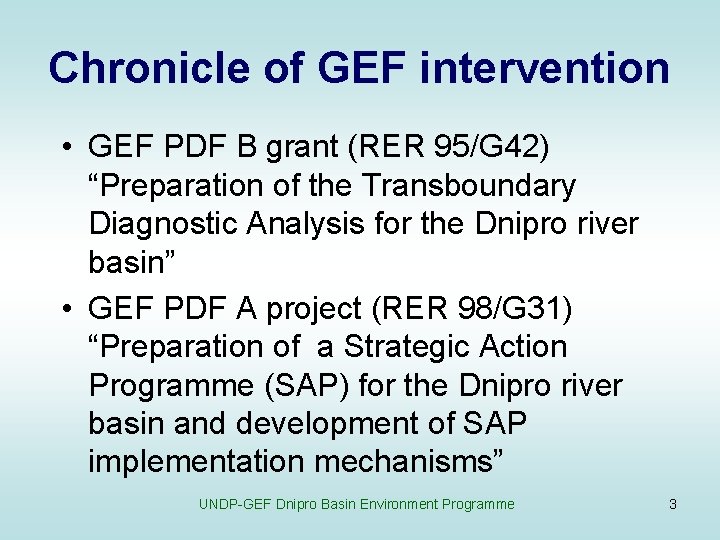 Chronicle of GEF intervention

• GEF PDF B grant (RER 95/G42) “Preparation of the Transboundary Diagnostic Analysis for the Dnipro river basin”

• GEF PDF A project (RER 98/G31) “Preparation of  a Strategic Action Programme (SAP) for the Dnipro river basin and development of SAP implementation mechanisms”

UNDP-GEF Dnipro Basin Environment Programme

3